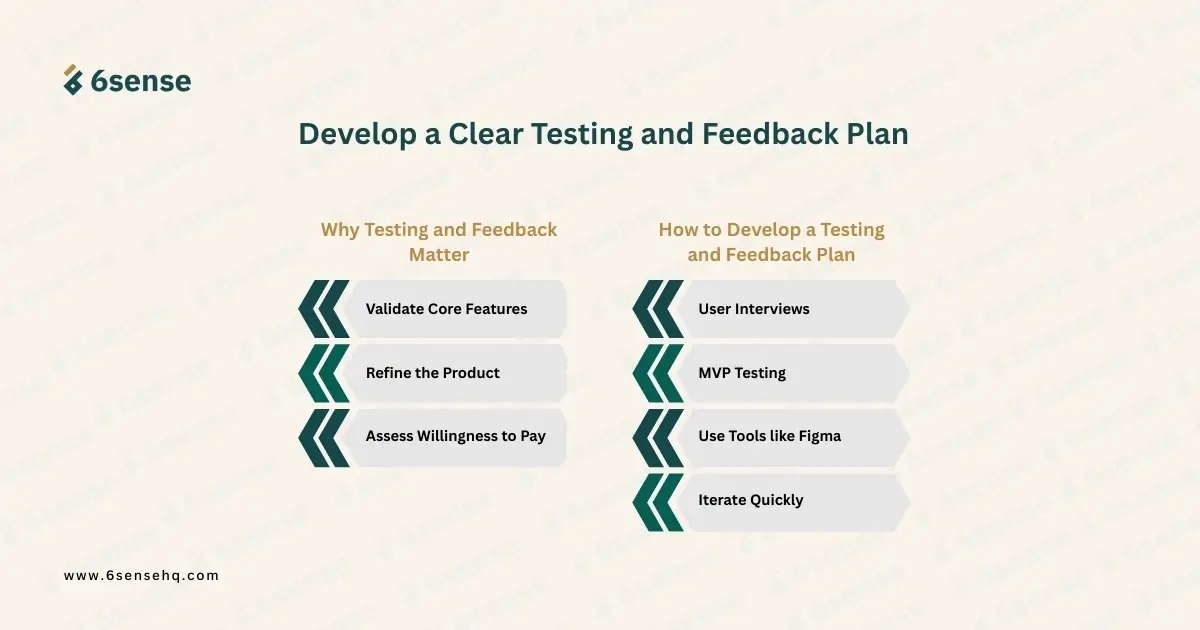 6sense

Develop a Clear Testing and Feedback Plan

Why Testing and Feedback Matter

Validate Core Features

Refine the Product

Assess Willingness to Pay

How to Develop a Testing and Feedback Plan

User Interviews

MVP Testing

Use Tools like Figma

Iterate Quickly

www.6sensehq.com